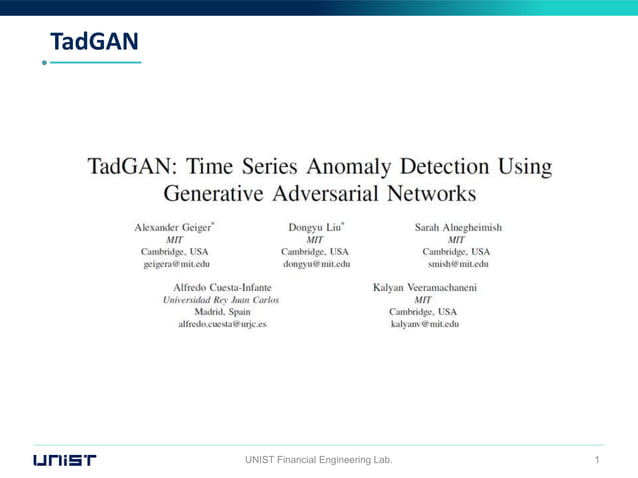 TadGAN

TadGAN: Time Series Anomaly Detection Using Generative Adversarial Networks

Alexander Geiger*
MIT
Cambridge, USA
geigera@mit.edu

Dongyu Liu*
MIT
Cambridge, USA
dongyu@mit.edu

Sarah Alnegheimish
MIT
Cambridge, USA
smish@mit.edu

Alfredo Cuesta-Infante
Universidad Rey Juan Carlos
Madrid, Spain
alfredo.cuesta@urjc.es

Kalyan Veeramachaneni
MIT
Cambridge, USA
kalyanv@mit.edu

UNIST

UNIST Financial Engineering Lab.

1